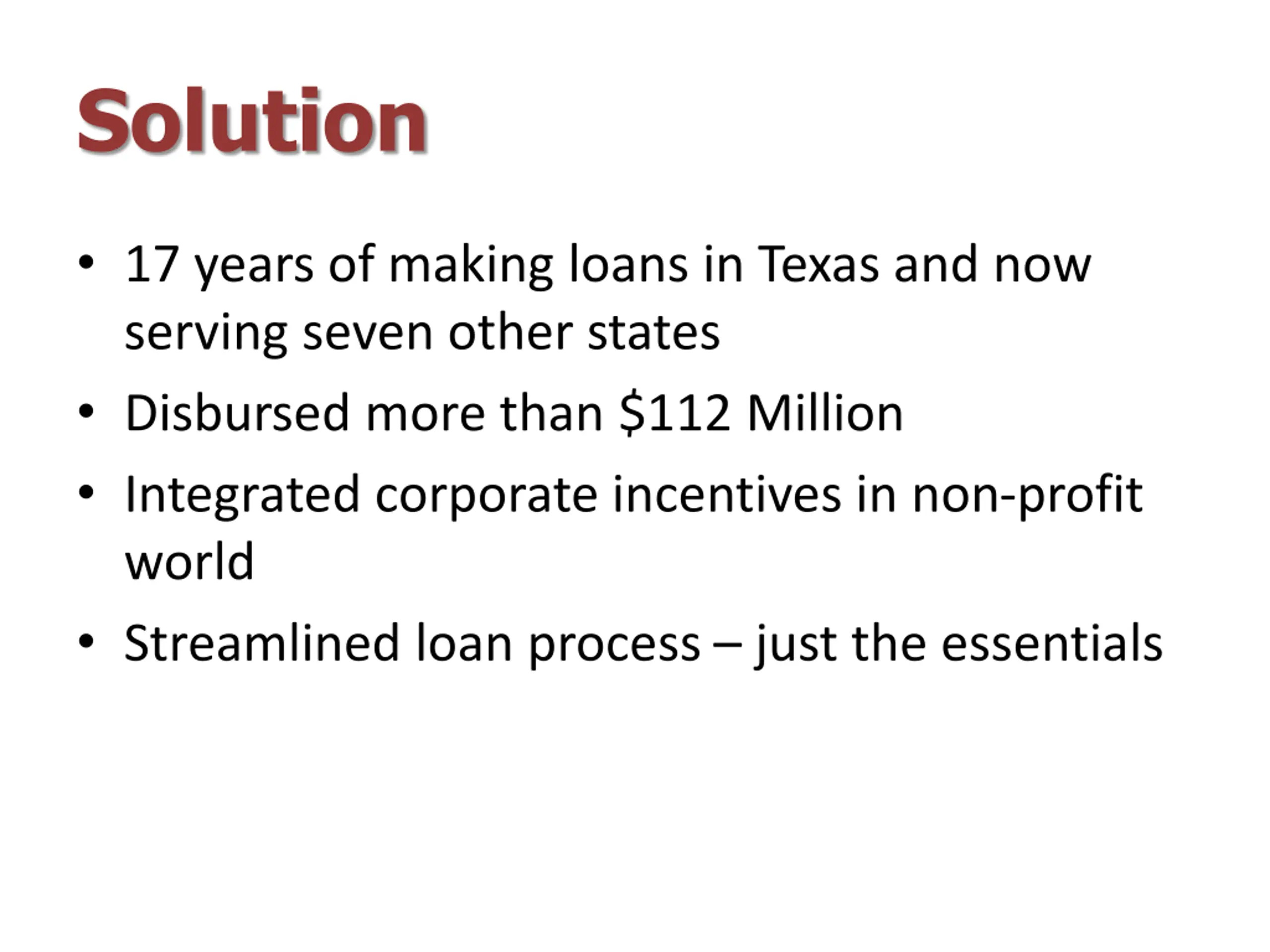 Solution

• 17 years of making loans in Texas and now serving seven other states
• Disbursed more than \$112 Million
• Integrated corporate incentives in non-profit world
• Streamlined loan process – just the essentials